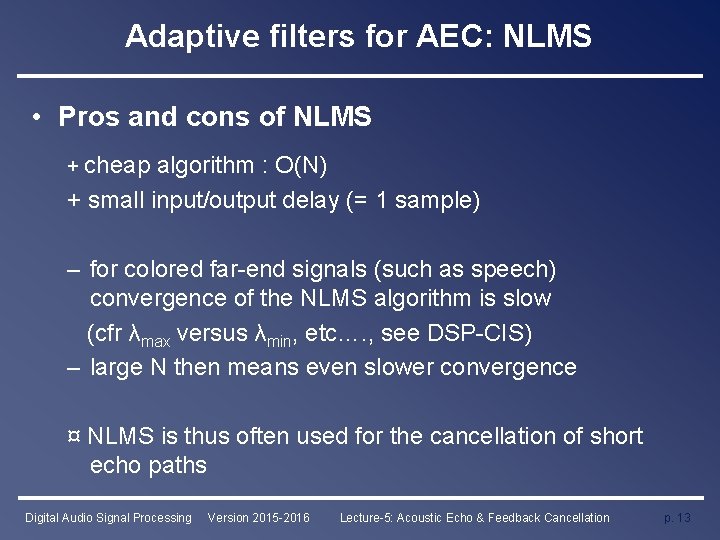 Adaptive filters for AEC: NLMS

• Pros and cons of NLMS

+ cheap algorithm : O(N)
+ small input/output delay (= 1 sample)

– for colored far-end signals (such as speech) convergence of the NLMS algorithm is slow
(cfr $\lambda_{max}$ versus $\lambda_{min}$, etc…., see DSP-CIS)
– large N then means even slower convergence

¤ NLMS is thus often used for the cancellation of short echo paths

Digital Audio Signal Processing Version 2015-2016 Lecture-5: Acoustic Echo & Feedback Cancellation p. 13